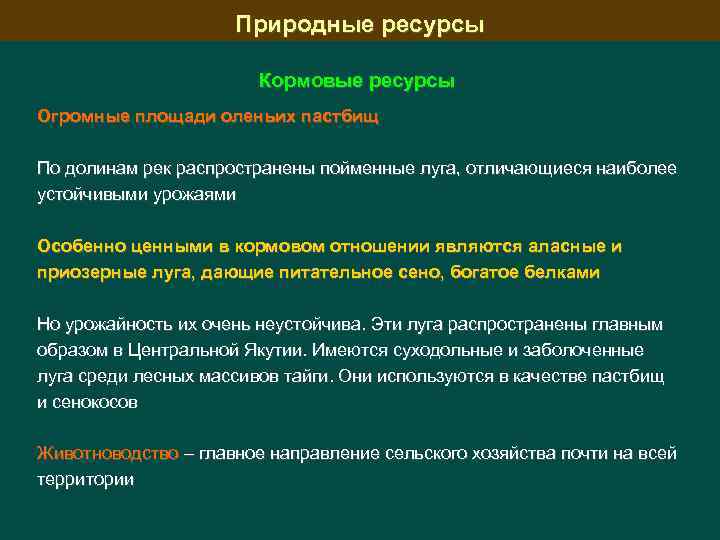 Природные ресурсы

Кормовые ресурсы

Огромные площади оленьих пастбищ

По долинам рек распространены пойменные луга, отличающиеся наиболее устойчивыми урожаями

Особенно ценными в кормовом отношении являются аласные и приозерные луга, дающие питательное сено, богатое белками

Но урожайность их очень неустойчива. Эти луга распространены главным образом в Центральной Якутии. Имеются суходольные и заболоченные луга среди лесных массивов тайги. Они используются в качестве пастбищ и сенокосов

Животноводство – главное направление сельского хозяйства почти на всей территории